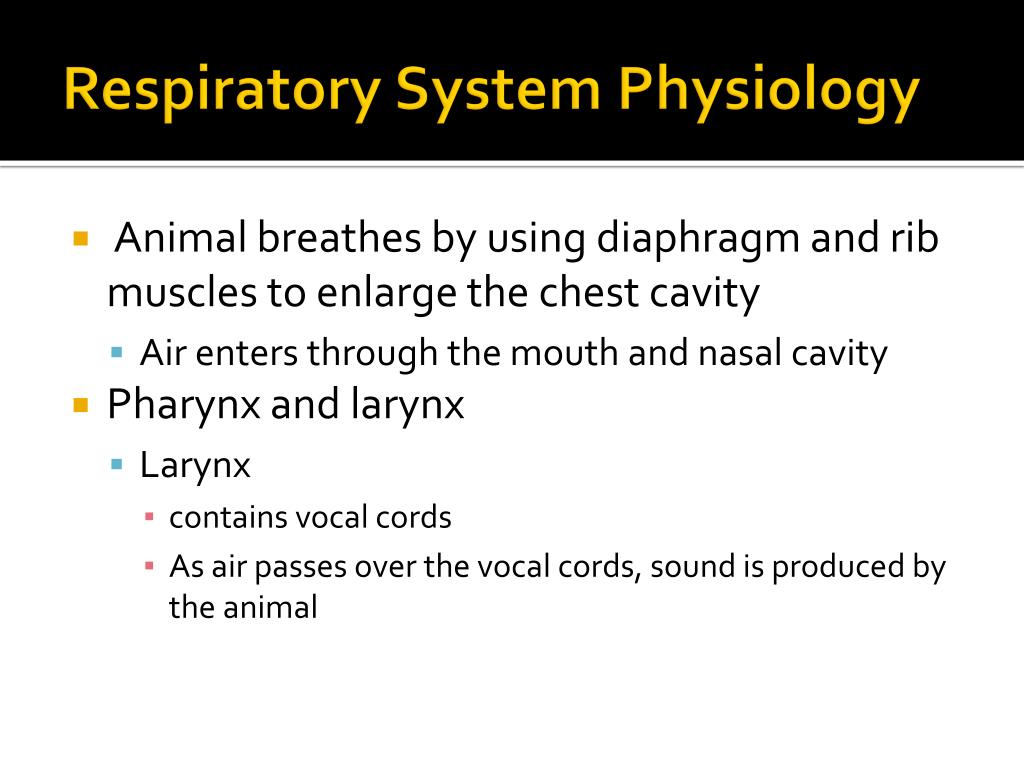 Respiratory System Physiology

Animal breathes by using diaphragm and rib muscles to enlarge the chest cavity

Air enters through the mouth and nasal cavity

Pharynx and larynx

Larynx

contains vocal cords

As air passes over the vocal cords, sound is produced by the animal